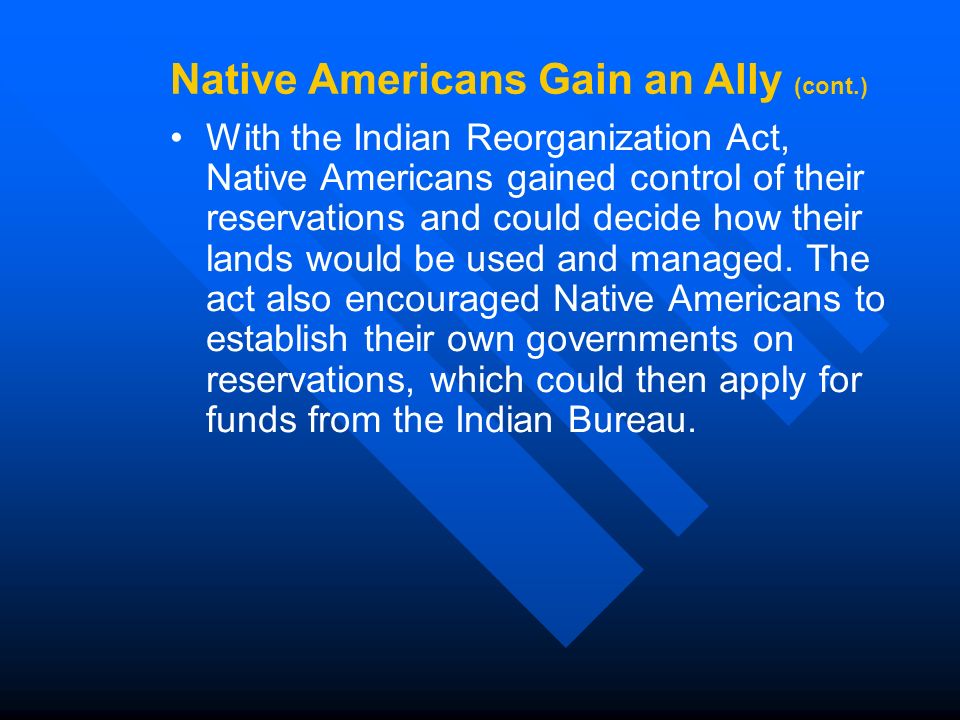 Native Americans Gain an Ally (cont.)

• With the Indian Reorganization Act, Native Americans gained control of their reservations and could decide how their lands would be used and managed. The act also encouraged Native Americans to establish their own governments on reservations, which could then apply for funds from the Indian Bureau.